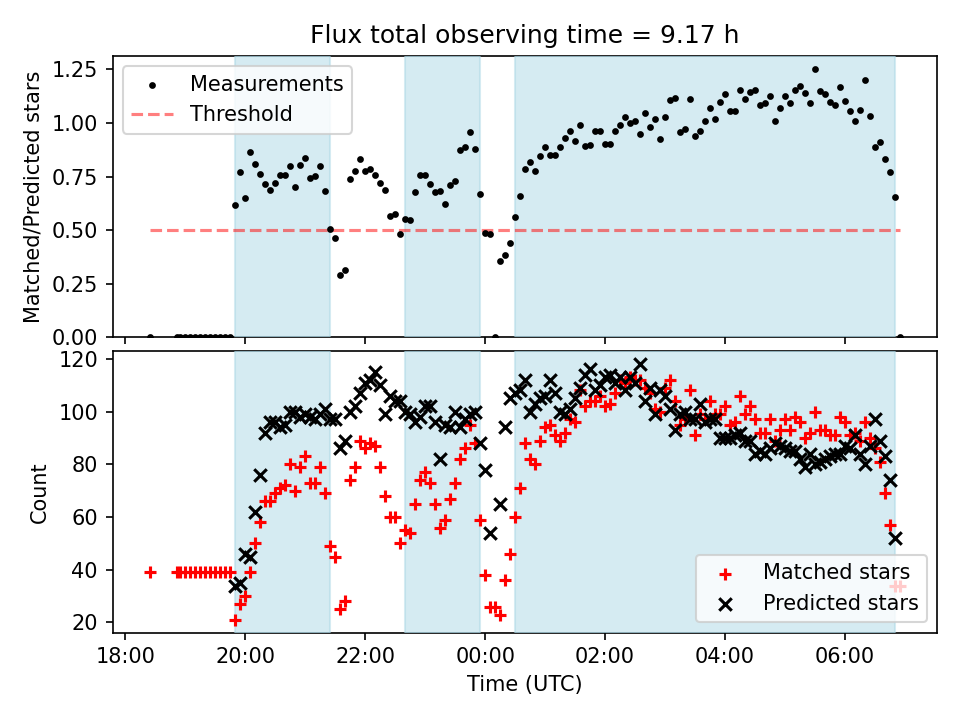 Flux total observing time = 9.17 h

Matched/Predicted stars

1.25
1.00
0.75
0.50
0.25
0.00

Measurements
Threshold

Count

120
100
80
60
40
20

Matched stars
Predicted stars

18:00
20:00
22:00
00:00
02:00
04:00
06:00

Time (UTC)